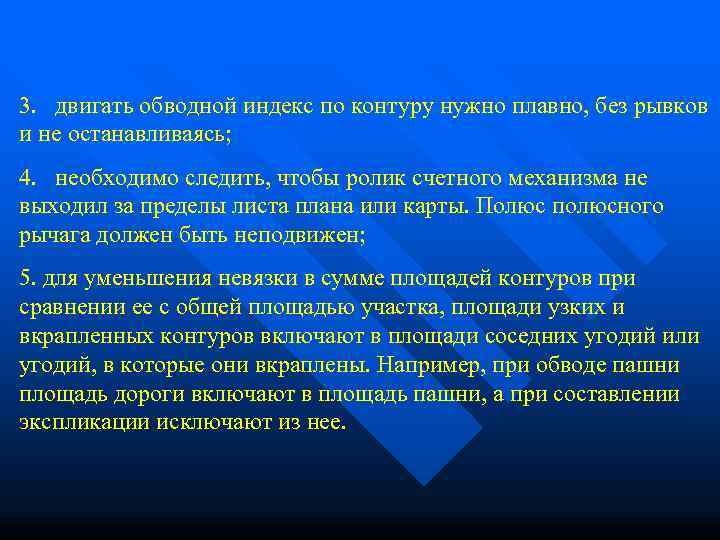 3. двигать обводной индекс по контуру нужно плавно, без рывков и не останавливаясь;

4. необходимо следить, чтобы ролик счетного механизма не выходил за пределы листа плана или карты. Полюс полюсного рычага должен быть неподвижен;

5. для уменьшения невязки в сумме площадей контуров при сравнении ее с общей площадью участка, площади узких и вкрапленных контуров включают в площади соседних угодий или угодий, в которые они вкраплены. Например, при обводе пашни площадь дороги включают в площадь пашни, а при составлении экспликации исключают из нее.